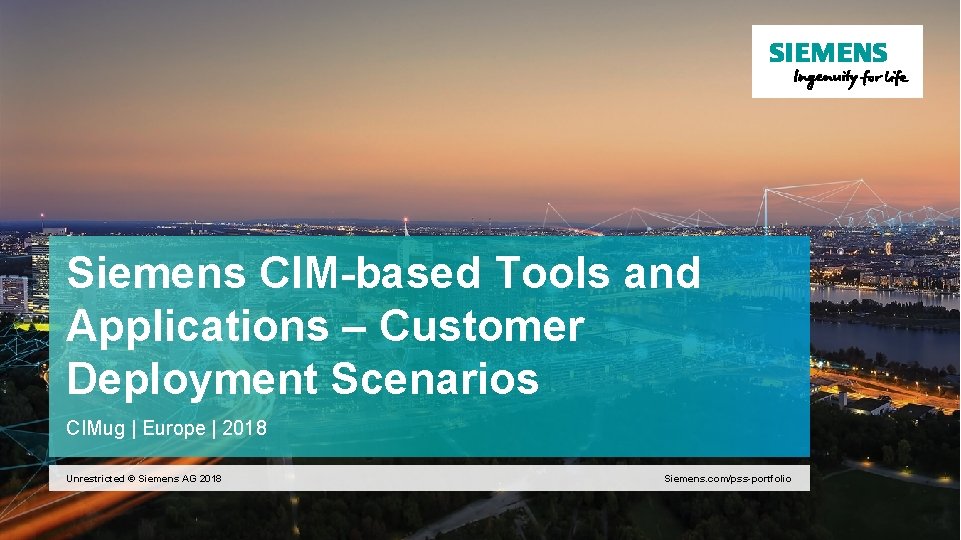 SIEMENS
Ingenuity for life

Siemens CIM-based Tools and Applications – Customer Deployment Scenarios

CIMug | Europe | 2018

Unrestricted © Siemens AG 2018

Siemens.com/pss-portfolio